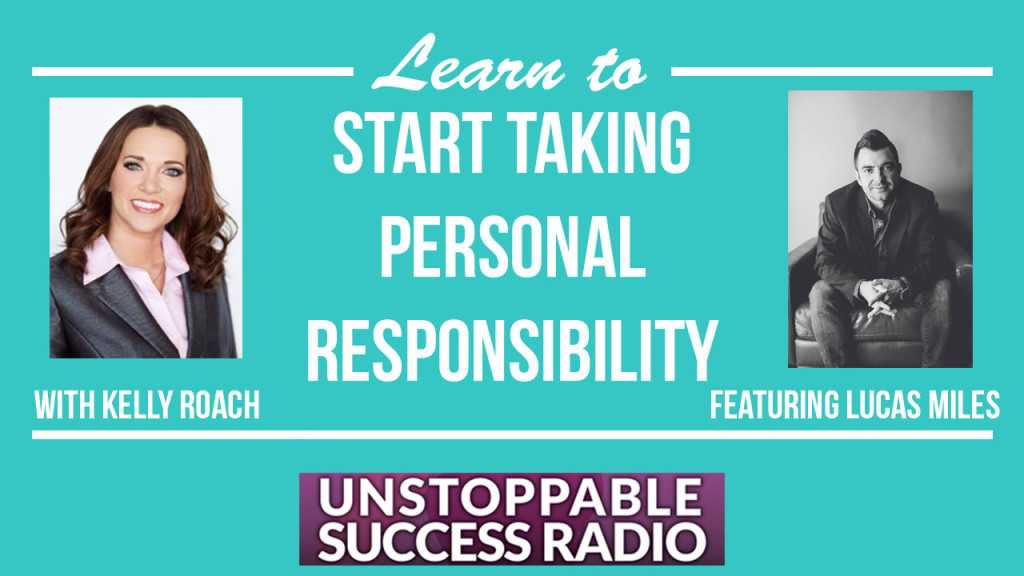 Learn to
START TAKING PERSONAL RESPONSIBILITY

WITH KELLY ROACH

FEATURING LUCAS MILES

UNSTOPPABLE SUCCESS RADIO